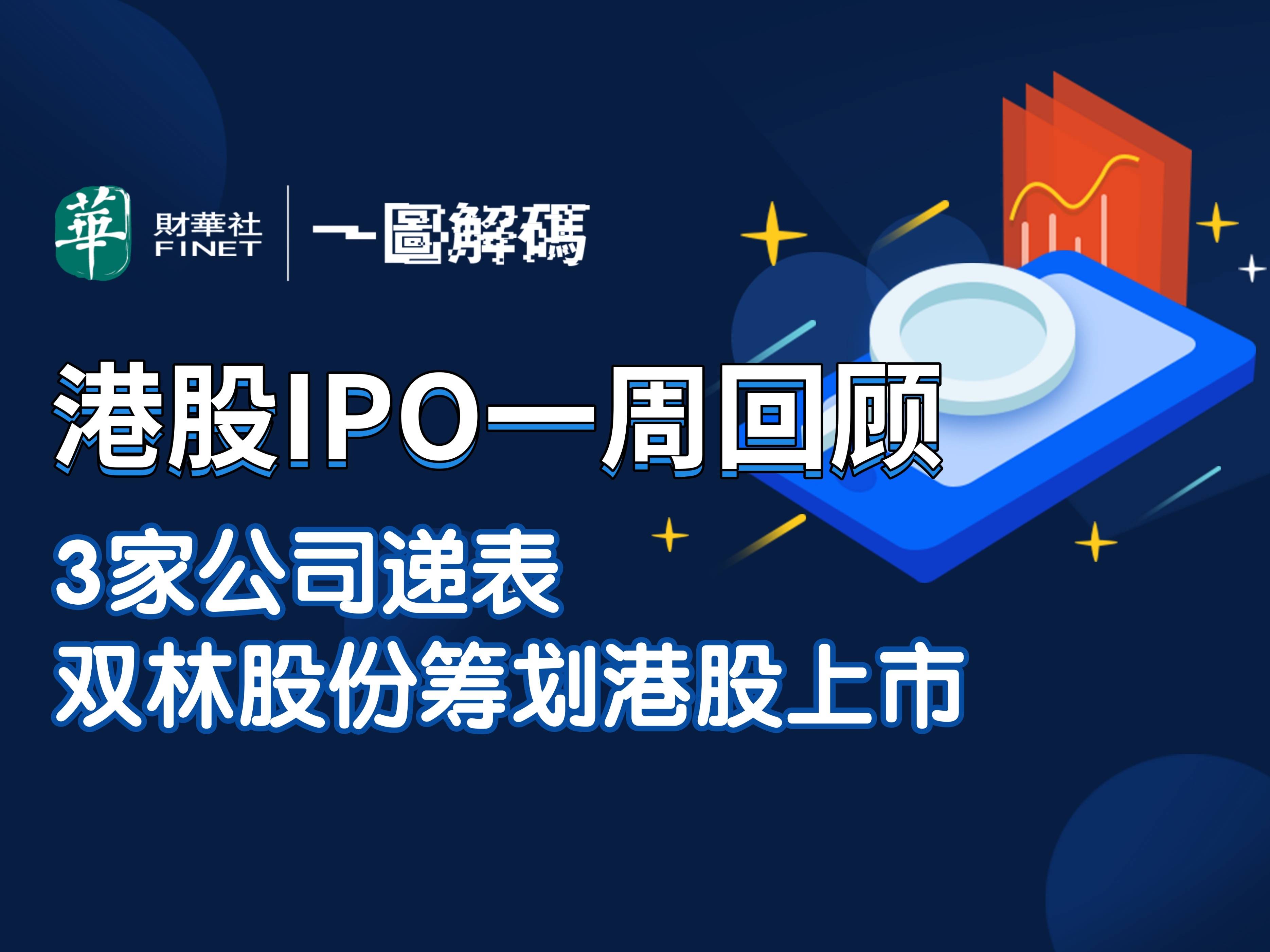 華 財華社 FINET 一圖解碼

港股IPO一周回顾

3家公司递表
双林股份筹划港股上市